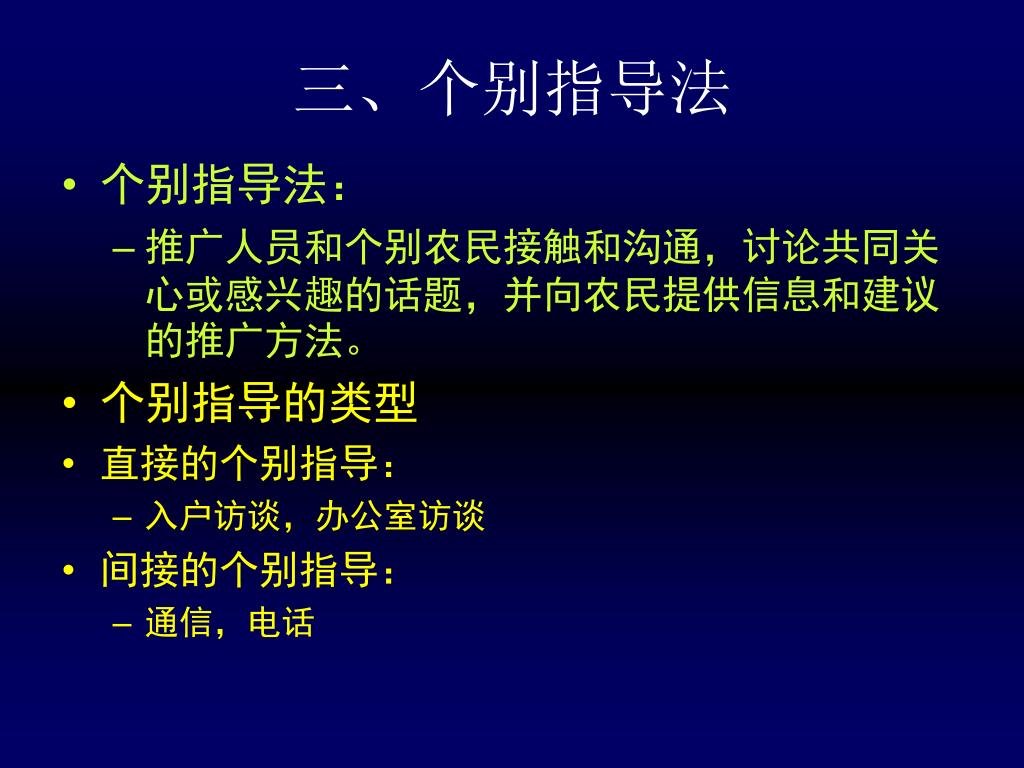 三、个别指导法

• 个别指导法：
– 推广人员和个别农民接触和沟通，讨论共同关心或感兴趣的话题，并向农民提供信息和建议的推广方法。
• 个别指导的类型
• 直接的个别指导：
– 入户访谈，办公室访谈
• 间接的个别指导：
– 通信，电话